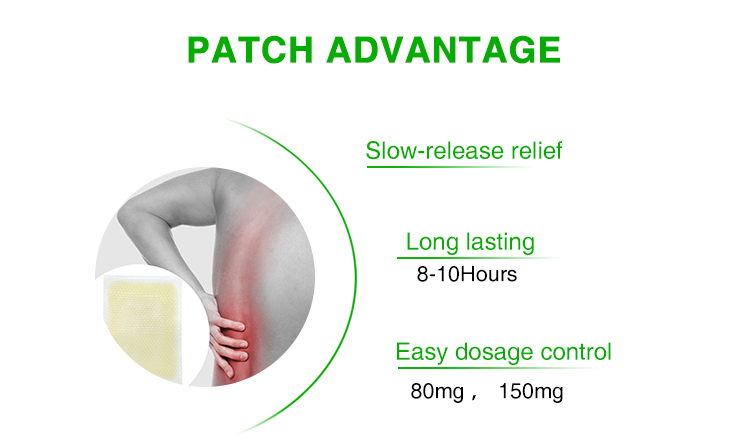 PATCH ADVANTAGE

Slow-release relief

Long lasting
8-10Hours

Easy dosage control
80mg， 150mg